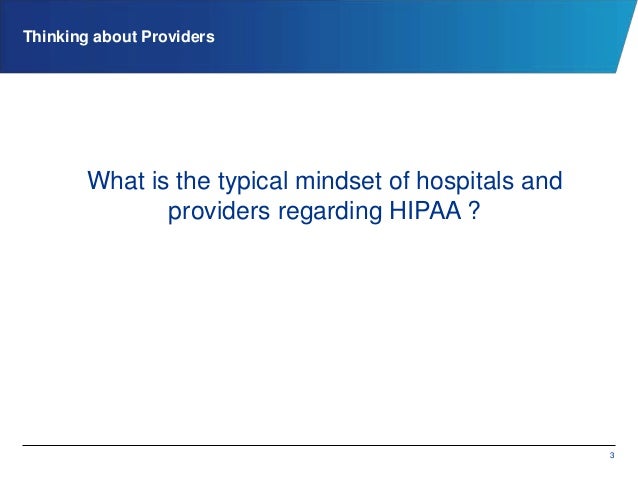 Thinking about Providers

What is the typical mindset of hospitals and providers regarding HIPAA ?

3